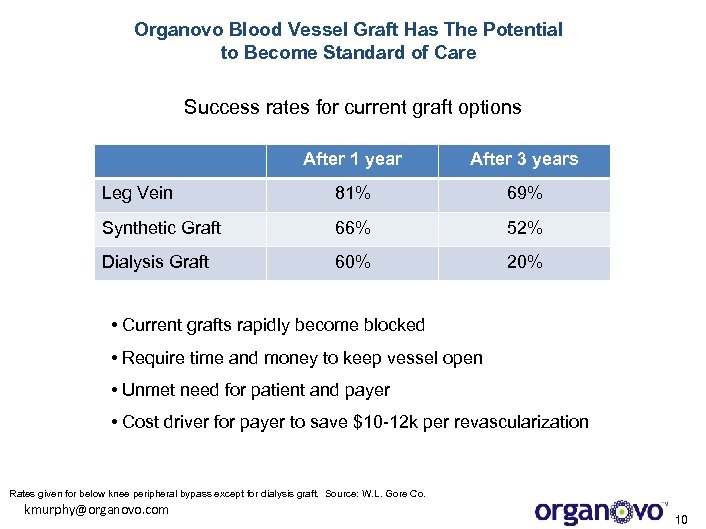 Organovo Blood Vessel Graft Has The Potential to Become Standard of Care

Success rates for current graft options

| | After 1 year | After 3 years |
|---|---|---|
| Leg Vein | 81% | 69% |
| Synthetic Graft | 66% | 52% |
| Dialysis Graft | 60% | 20% |

• Current grafts rapidly become blocked

• Require time and money to keep vessel open

• Unmet need for patient and payer

• Cost driver for payer to save \$10-12k per revascularization

Rates given for below knee peripheral bypass except for dialysis graft. Source: W.L. Gore Co.

kmurphy@organovo.com

organovo™

10